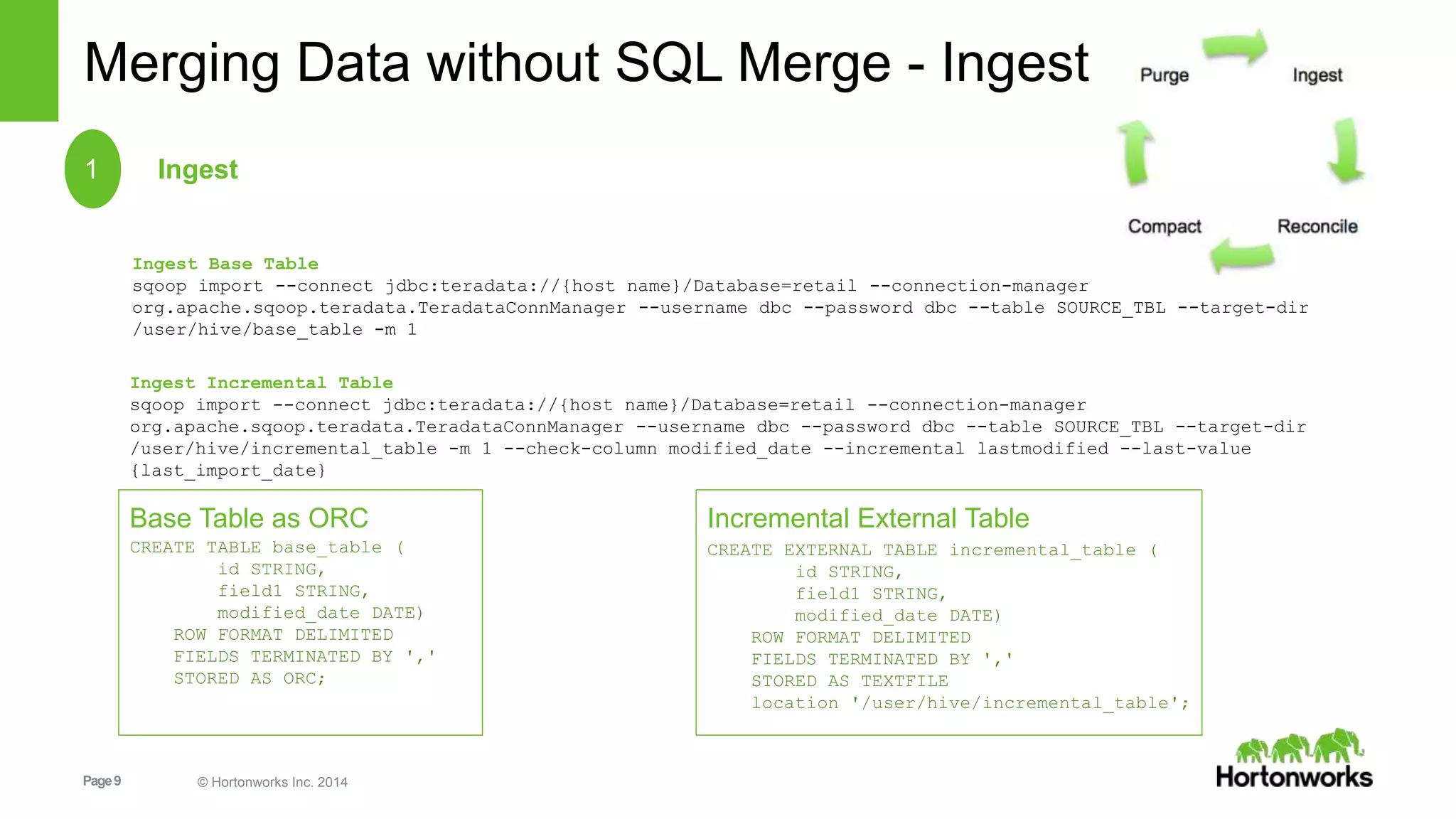 Merging Data without SQL Merge - Ingest

Purge
Ingest
Compact
Reconcile

1

Ingest

Ingest Base Table
sqoop import --connect jdbc:teradata://{host name}/Database=retail --connection-manager org.apache.sqoop.teradata.TeradataConnManager --username dbc --password dbc --table SOURCE_TBL --target-dir /user/hive/base_table -m 1

Ingest Incremental Table
sqoop import --connect jdbc:teradata://{host name}/Database=retail --connection-manager org.apache.sqoop.teradata.TeradataConnManager --username dbc --password dbc --table SOURCE_TBL --target-dir /user/hive/incremental_table -m 1 --check-column modified_date --incremental lastmodified --last-value {last_import_date}

Base Table as ORC
CREATE TABLE base_table (
id STRING,
field1 STRING,
modified_date DATE)
ROW FORMAT DELIMITED
FIELDS TERMINATED BY ','
STORED AS ORC;

Incremental External Table
CREATE EXTERNAL TABLE incremental_table (
id STRING,
field1 STRING,
modified_date DATE)
ROW FORMAT DELIMITED
FIELDS TERMINATED BY ','
STORED AS TEXTFILE
location '/user/hive/incremental_table';

Page 9
© Hortonworks Inc. 2014
Hortonworks